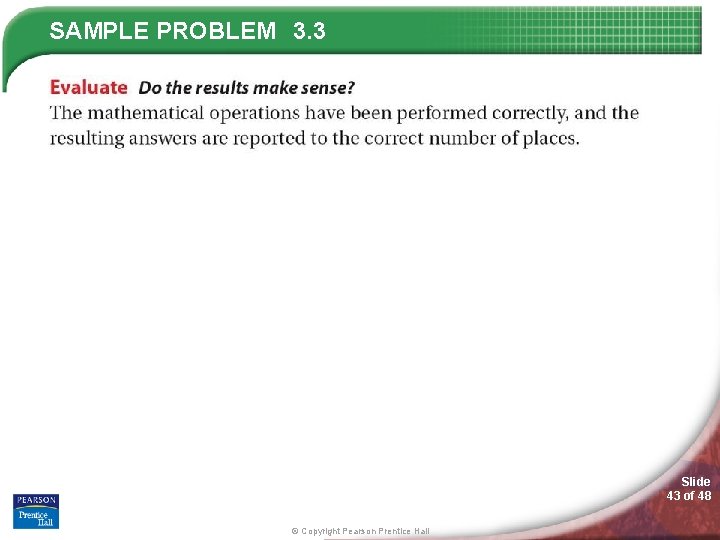 SAMPLE PROBLEM 3.3

Evaluate Do the results make sense?
The mathematical operations have been performed correctly, and the resulting answers are reported to the correct number of places.

PEARSON
Prentice Hall

© Copyright Pearson Prentice Hall

Slide
43 of 48